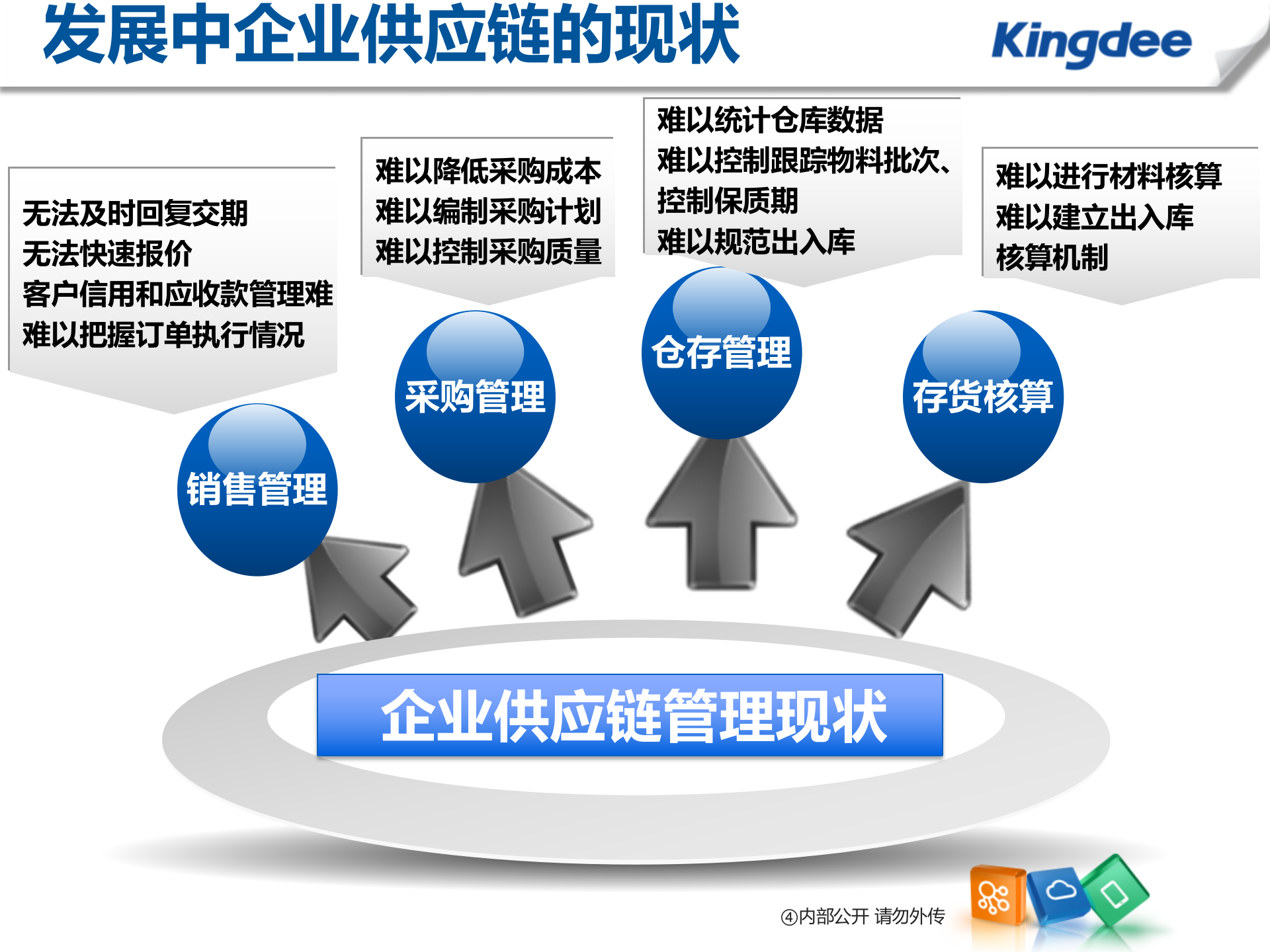 发展中企业供应链的现状

Kingdee

无法及时回复交期
无法快速报价
客户信用和应收款管理难
难以把握订单执行情况

难以降低采购成本
难以编制采购计划
难以控制采购质量

难以统计仓库数据
难以控制跟踪物料批次、控制保质期
难以规范出入库

难以进行材料核算
难以建立出入库核算机制

销售管理

采购管理

仓存管理

存货核算

企业供应链管理现状

④内部公开 请勿外传